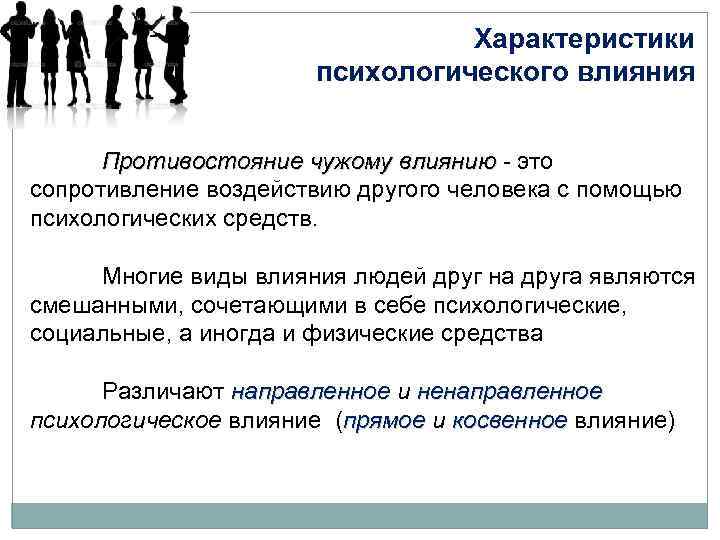 Характеристики психологического влияния

Противостояние чужому влиянию - это сопротивление воздействию другого человека с помощью психологических средств.

Многие виды влияния людей друг на друга являются смешанными, сочетающими в себе психологические, социальные, а иногда и физические средства

Различают направленное и ненаправленное психологическое влияние (прямое и косвенное влияние)